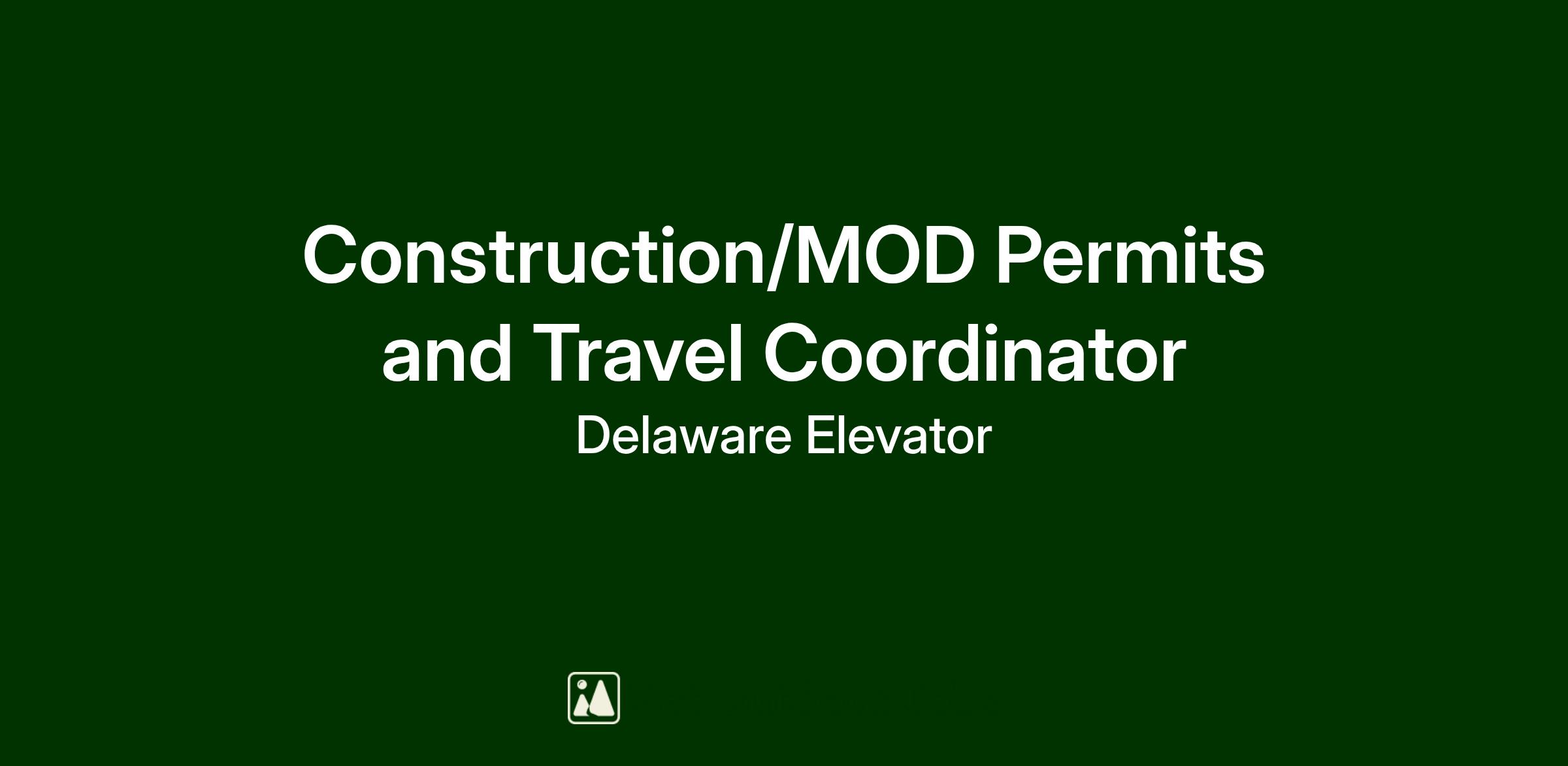 Construction/MOD Permits and Travel Coordinator

Delaware Elevator